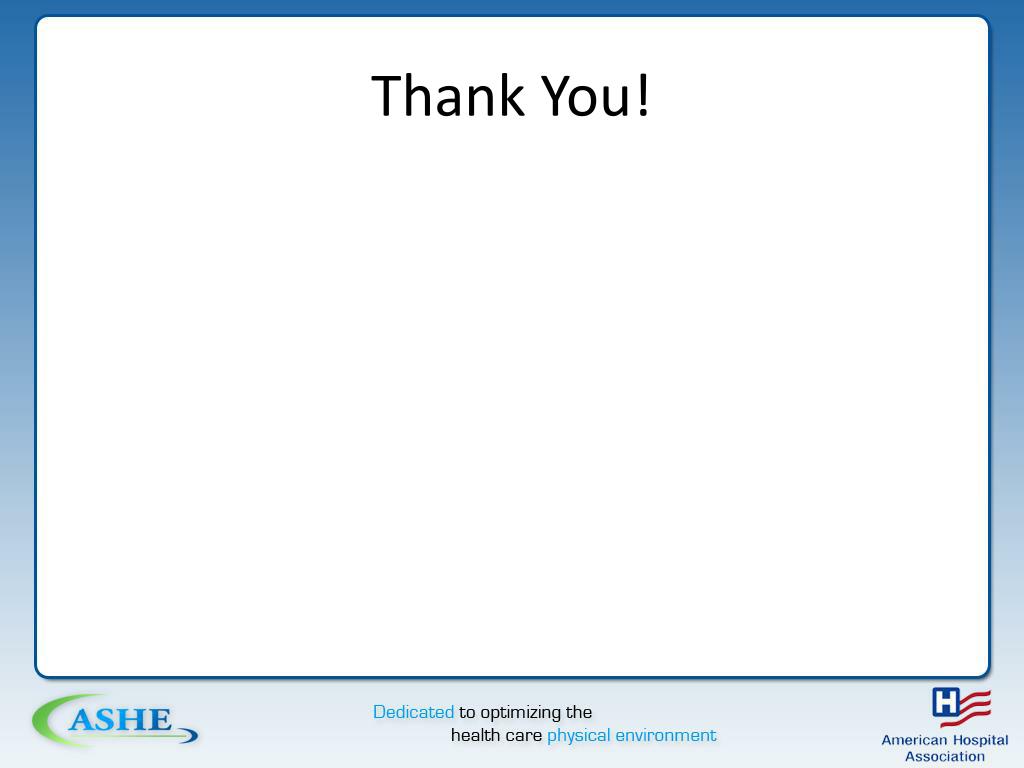 Thank You!

ASHE

Dedicated to optimizing the health care physical environment

H

American Hospital Association